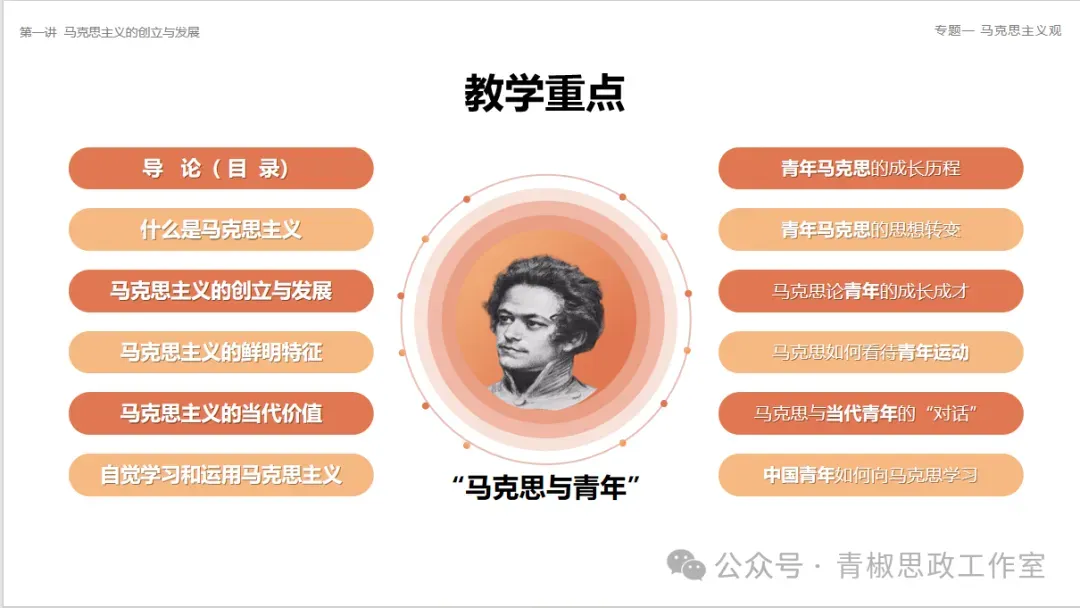 第一讲 马克思主义的创立与发展

专题一 马克思主义观

教学重点

导 论（目 录）

什么是马克思主义

马克思主义的创立与发展

马克思主义的鲜明特征

马克思主义的当代价值

自觉学习和运用马克思主义

“马克思与青年”

青年马克思的成长历程

青年马克思的思想转变

马克思论青年的成长成才

马克思如何看待青年运动

马克思与当代青年的“对话”

中国青年如何向马克思学习

公众号 · 青椒思政工作室